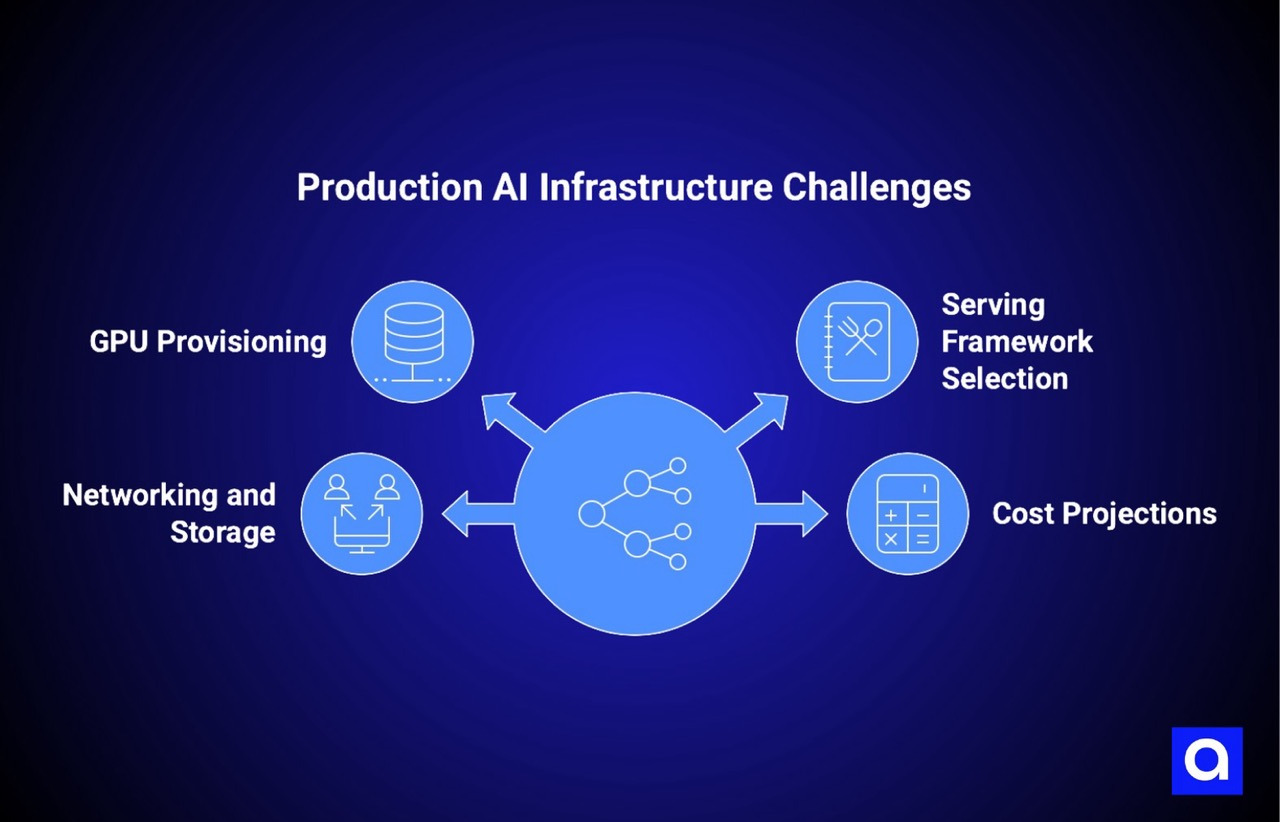 Production AI Infrastructure Challenges

GPU Provisioning

Serving Framework Selection

Networking and Storage

Cost Projections

a